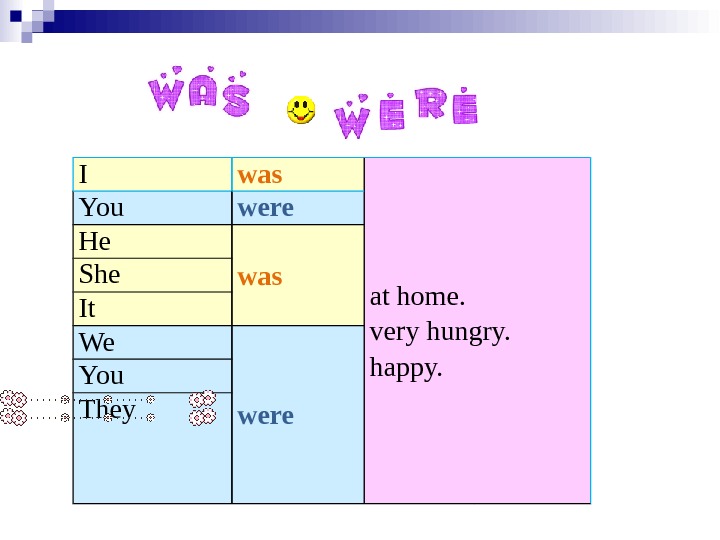 WAS WERE

| I | was | at home. very hungry. happy. |
|---|---|---|
| You | were | |
| He | was | |
| She | | |
| It | | |
| We | were | |
| You | | |
| They | | |